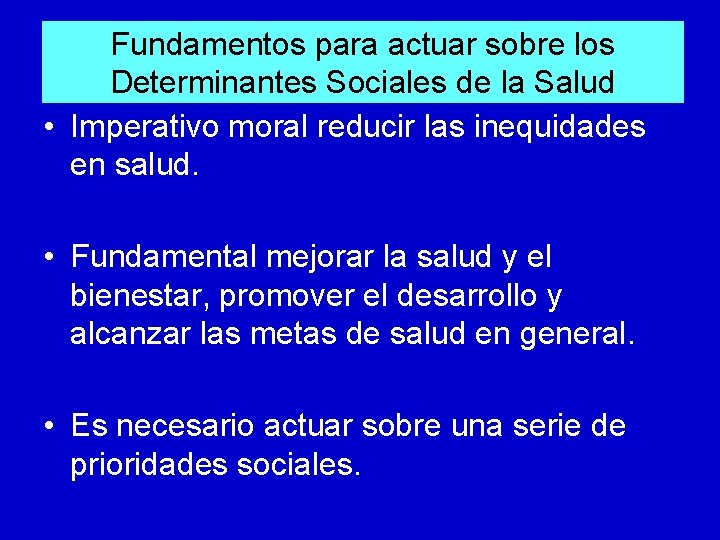 Fundamentos para actuar sobre los Determinantes Sociales de la Salud

• Imperativo moral reducir las inequidades en salud.

• Fundamental mejorar la salud y el bienestar, promover el desarrollo y alcanzar las metas de salud en general.

• Es necesario actuar sobre una serie de prioridades sociales.